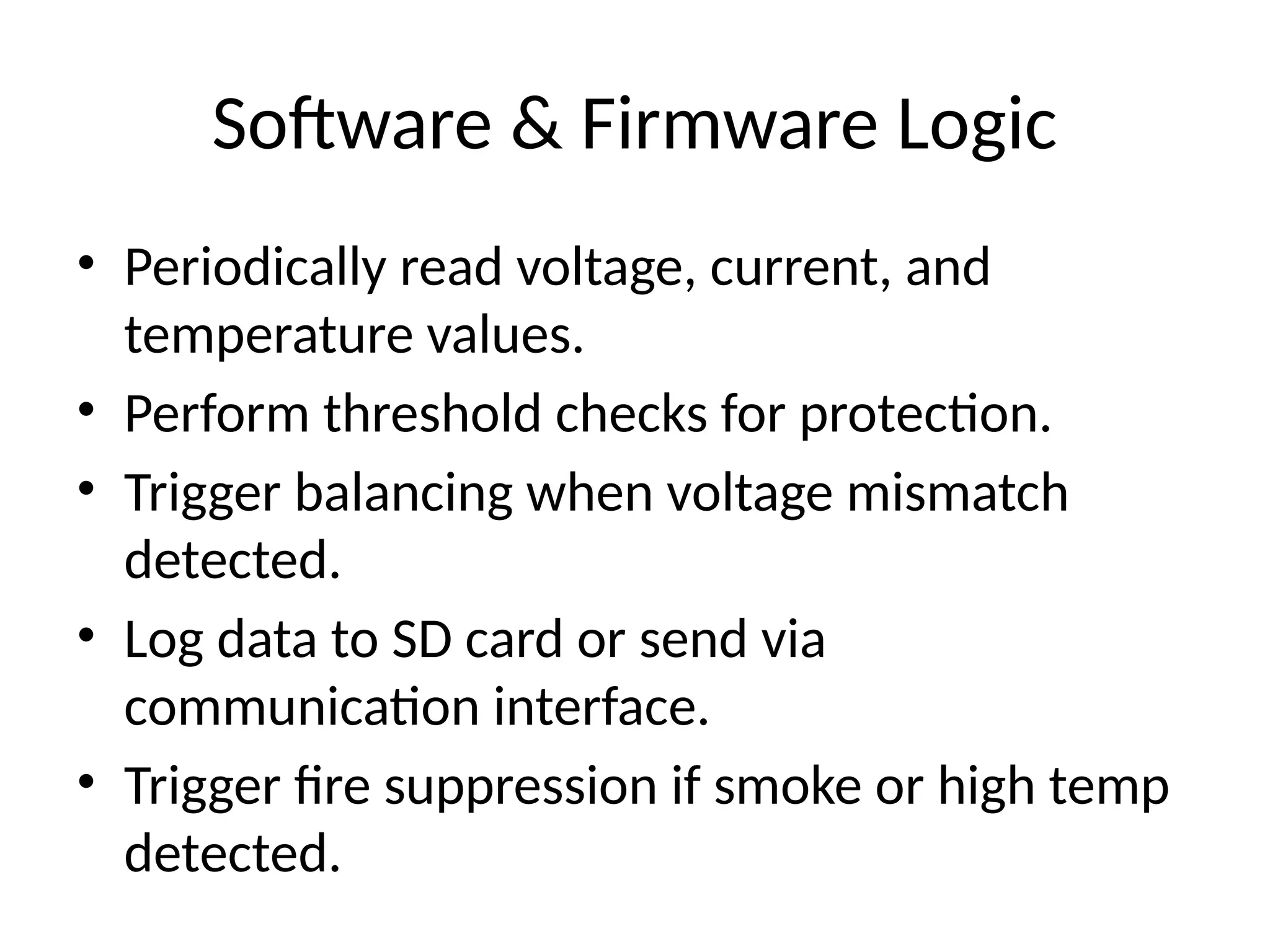 Software & Firmware Logic

• Periodically read voltage, current, and temperature values.
• Perform threshold checks for protection.
• Trigger balancing when voltage mismatch detected.
• Log data to SD card or send via communication interface.
• Trigger fire suppression if smoke or high temp detected.